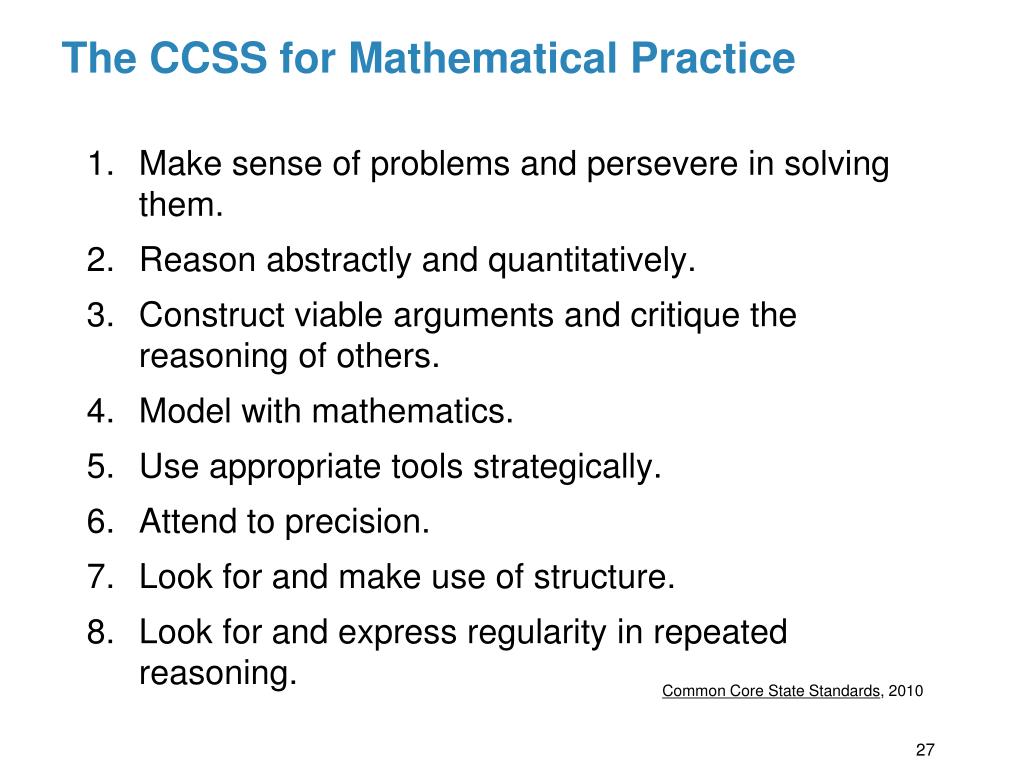 The CCSS for Mathematical Practice

1. Make sense of problems and persevere in solving them.
2. Reason abstractly and quantitatively.
3. Construct viable arguments and critique the reasoning of others.
4. Model with mathematics.
5. Use appropriate tools strategically.
6. Attend to precision.
7. Look for and make use of structure.
8. Look for and express regularity in repeated reasoning.

Common Core State Standards, 2010

27